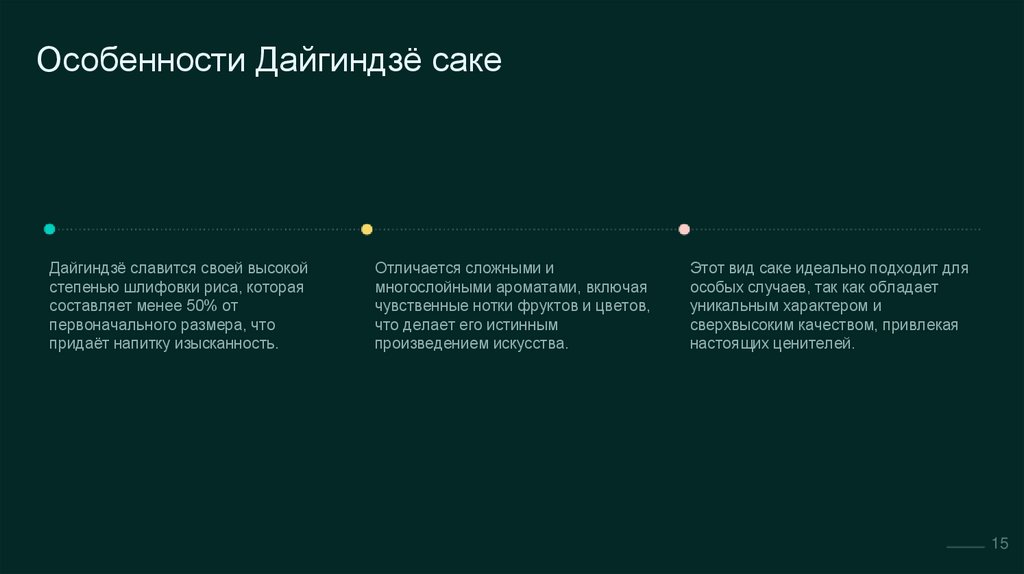 Особенности Дайгиндзё саке

Дайгиндзё славится своей высокой степенью шлифовки риса, которая составляет менее 50% от первоначального размера, что придаёт напитку изысканность.

Отличается сложными и многослойными ароматами, включая чувственные нотки фруктов и цветов, что делает его истинным произведением искусства.

Этот вид саке идеально подходит для особых случаев, так как обладает уникальным характером и сверхвысоким качеством, привлекая настоящих ценителей.

15